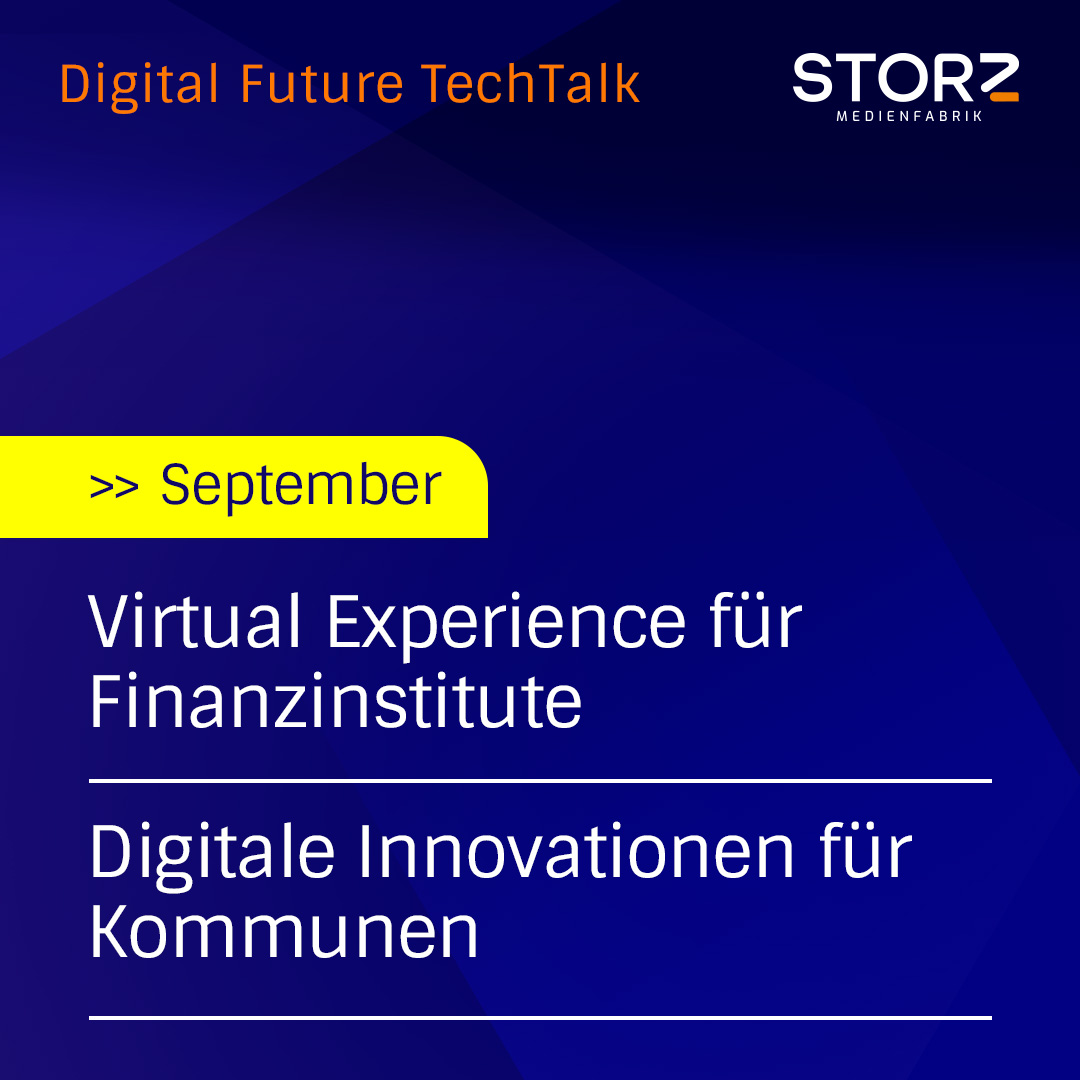 Digital Future TechTalk

STORZ
MEDIENFABRIK

>> September

Virtual Experience für Finanzinstitute

Digitale Innovationen für Kommunen